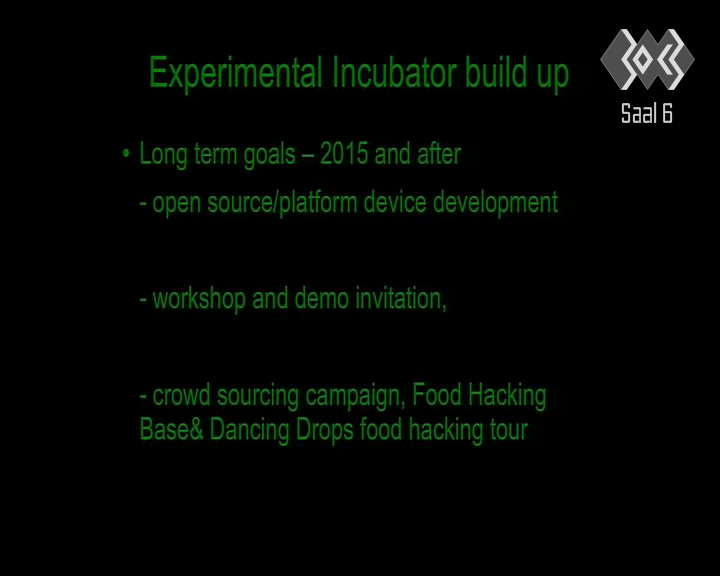 Experimental Incubator build up

Saal 6

• Long term goals – 2015 and after

- open source/platform device development

- workshop and demo invitation,

- crowd sourcing campaign, Food Hacking Base& Dancing Drops food hacking tour